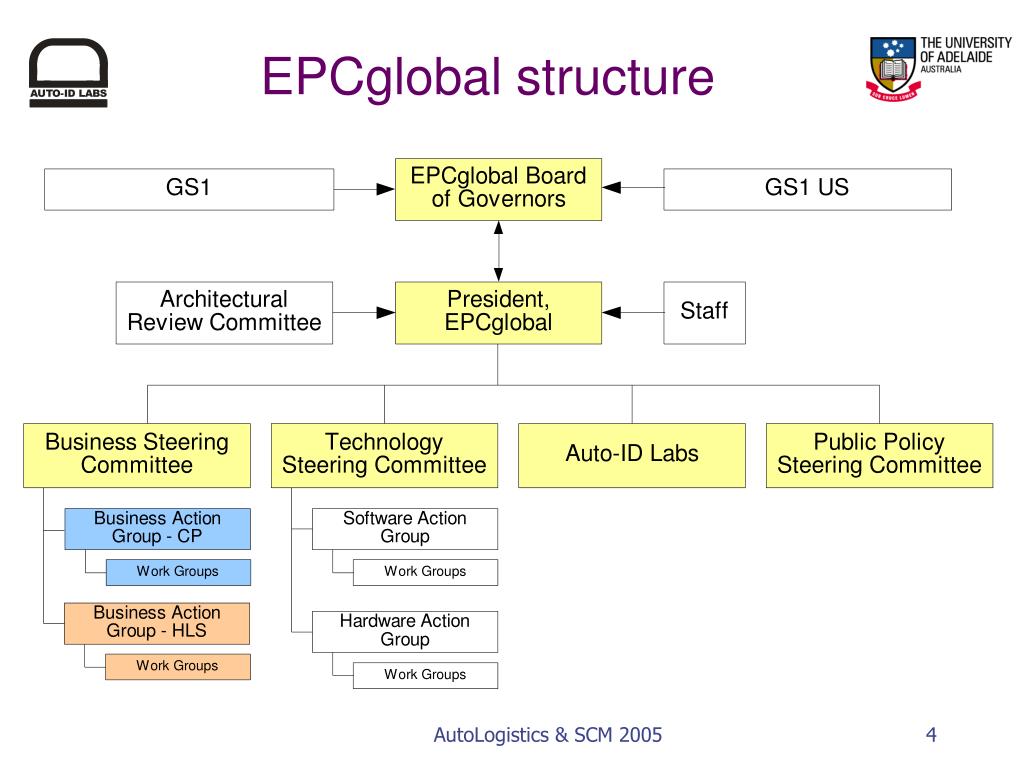 AUTO-ID LABS

EPCglobal structure

THE UNIVERSITY OF ADELAIDE AUSTRALIA

SUB CRUCE LUMEN

GS1

EPCglobal Board of Governors

GS1 US

Architectural Review Committee

President, EPCglobal

Staff

Business Steering Committee

Technology Steering Committee

Auto-ID Labs

Public Policy Steering Committee

Business Action Group - CP

Work Groups

Business Action Group - HLS

Work Groups

Software Action Group

Work Groups

Hardware Action Group

Work Groups

AutoLogistics & SCM 2005

4